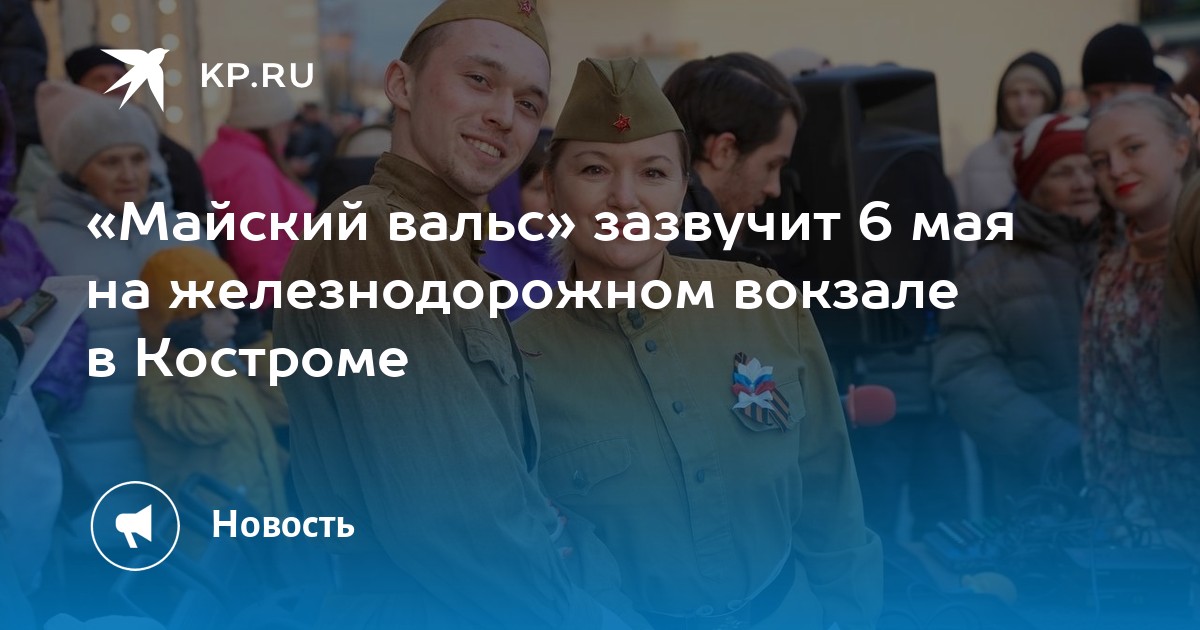 KP.RU

«Майский вальс» зазвучит 6 мая на железнодорожном вокзале в Костроме

Новость